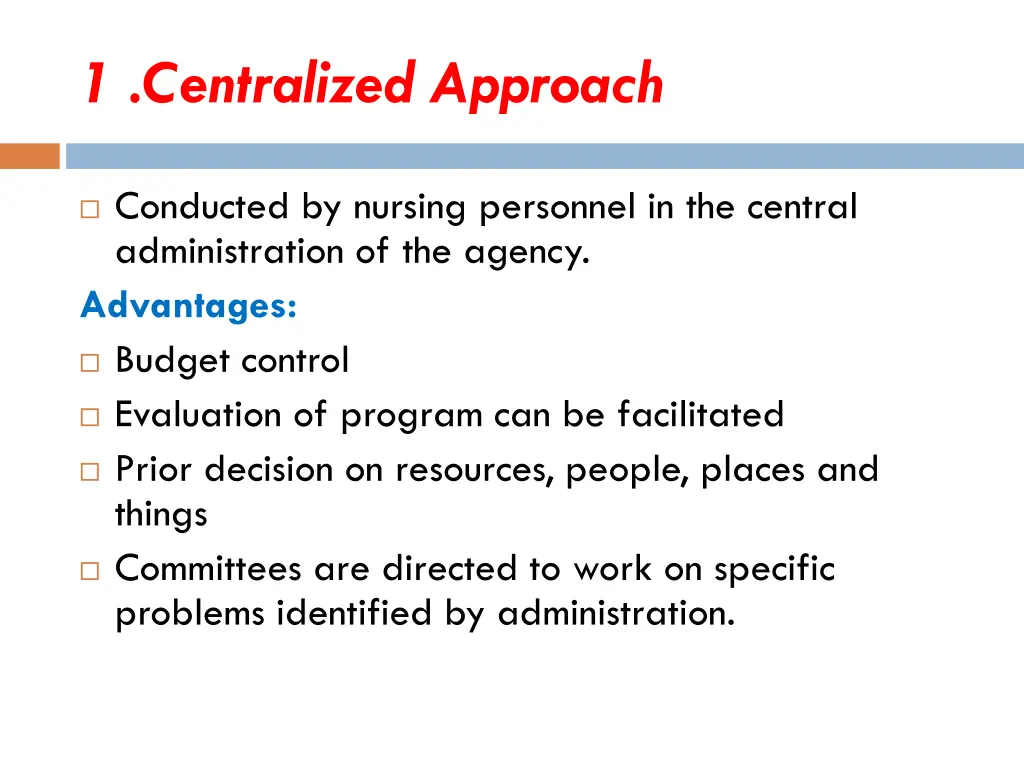 1 .Centralized Approach

Conducted by nursing personnel in the central administration of the agency.

Advantages:

Budget control

Evaluation of program can be facilitated

Prior decision on resources, people, places and things

Committees are directed to work on specific problems identified by administration.